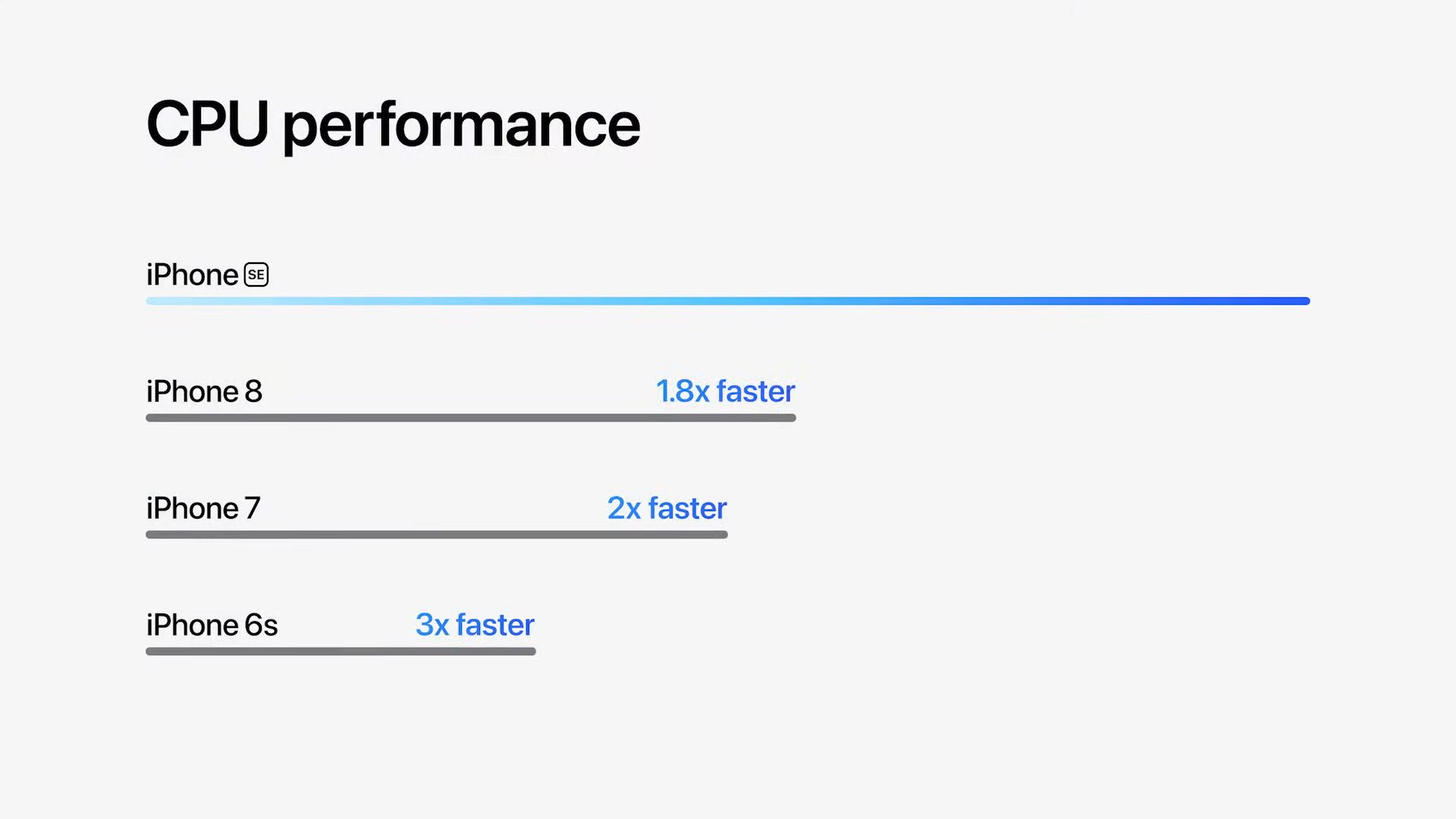 CPU performance

iPhone SE

iPhone 8 1.8x faster

iPhone 7 2x faster

iPhone 6s 3x faster